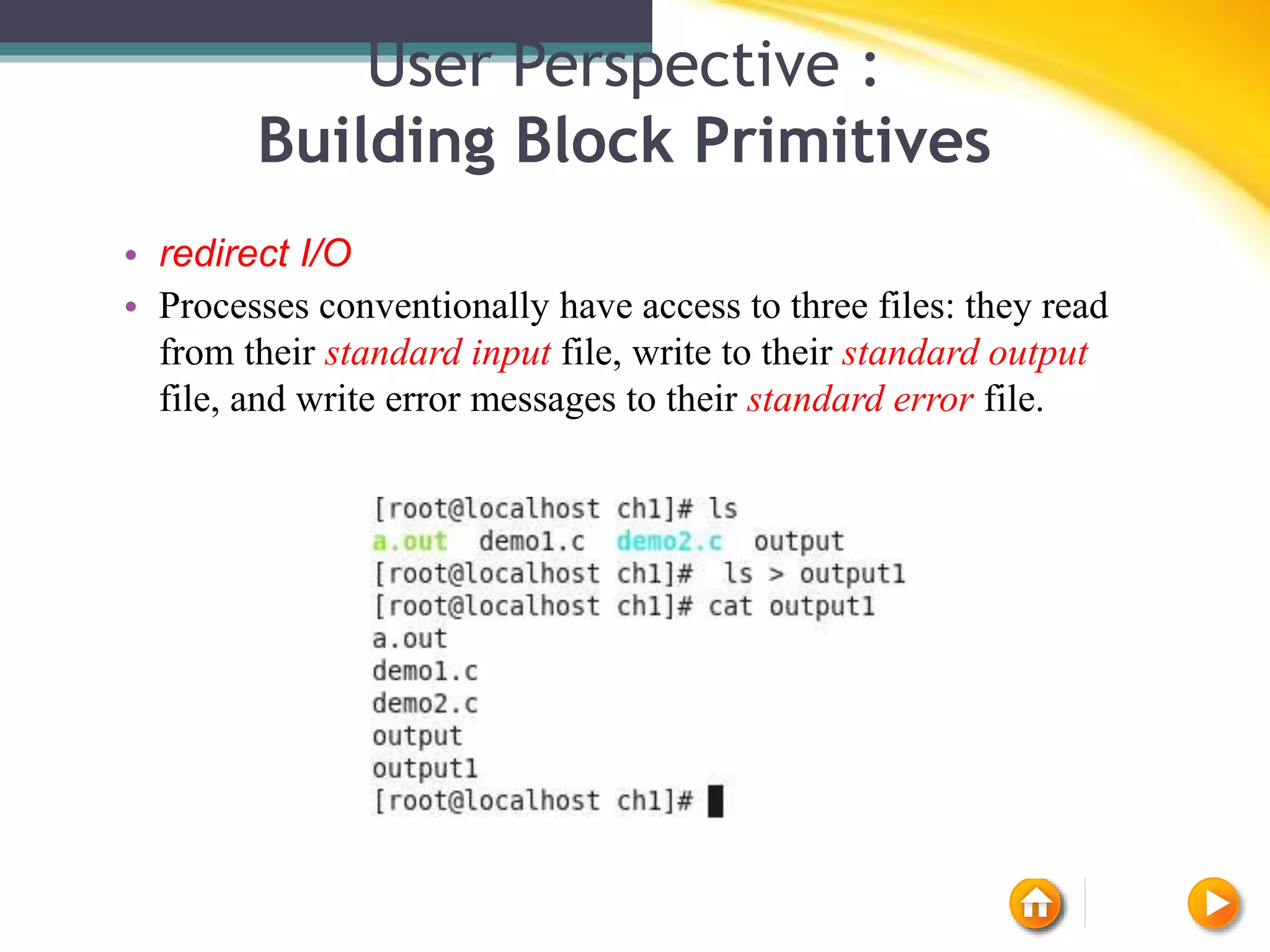 User Perspective :
Building Block Primitives

• redirect I/O
• Processes conventionally have access to three files: they read from their standard input file, write to their standard output file, and write error messages to their standard error file.

[root@localhost ch1]# ls
a.out  demo1.c  demo2.c  output
[root@localhost ch1]#  ls > output1
[root@localhost ch1]# cat output1
a.out
demo1.c
demo2.c
output
output1
[root@localhost ch1]#